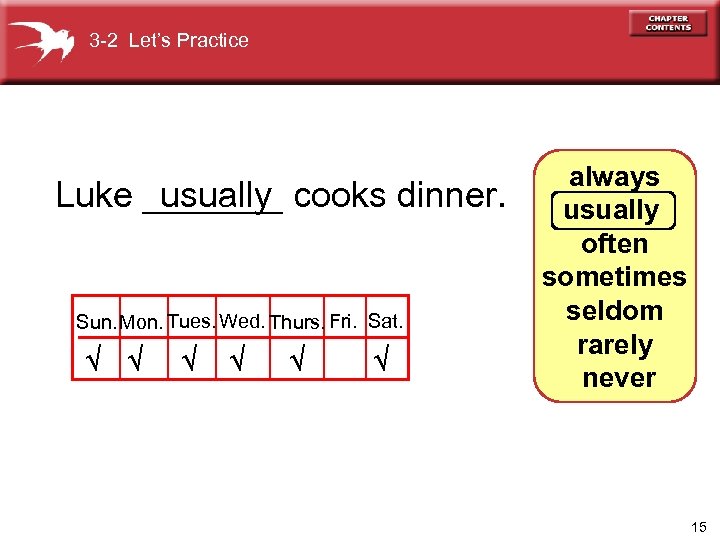 3-2 Let's Practice

CHAPTER CONTENTS

Luke usually cooks dinner.

| Sun. | Mon. | Tues. | Wed. | Thurs. | Fri. | Sat. |
|---|---|---|---|---|---|---|
| √ | √ | √ | √ | √ | | √ |

always
usually
often
sometimes
seldom
rarely
never

15